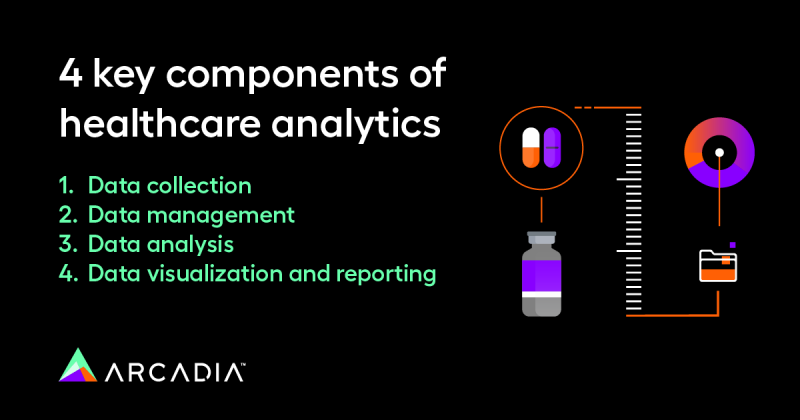 4 key components of healthcare analytics

1. Data collection
2. Data management
3. Data analysis
4. Data visualization and reporting

ARCADIA™